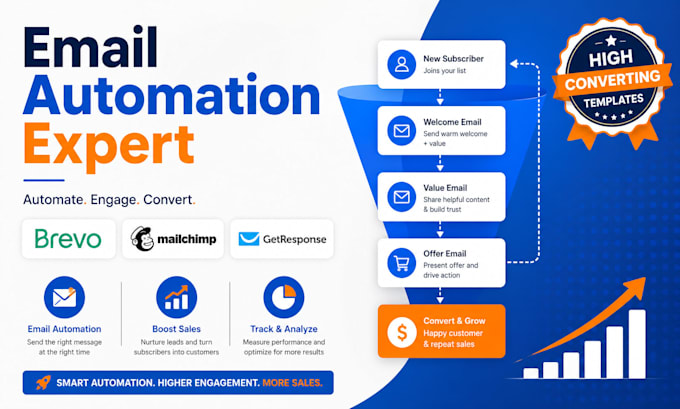 Email
Automation
Expert

Automate. Engage. Convert.

Brevo

mailchimp

GetResponse

Email Automation
Send the right message at the right time

Boost Sales
Nurture leads and turn subscribers into customers

Track & Analyze
Measure performance and optimize for more results

SMART AUTOMATION. HIGHER ENGAGEMENT. MORE SALES.

New Subscriber
Joins your list

Welcome Email
Send warm welcome + value

Value Email
Share helpful content & build trust

Offer Email
Present offer and drive action

Convert & Grow
Happy customer & repeat sales

HIGH
CONVERTING
TEMPLATES